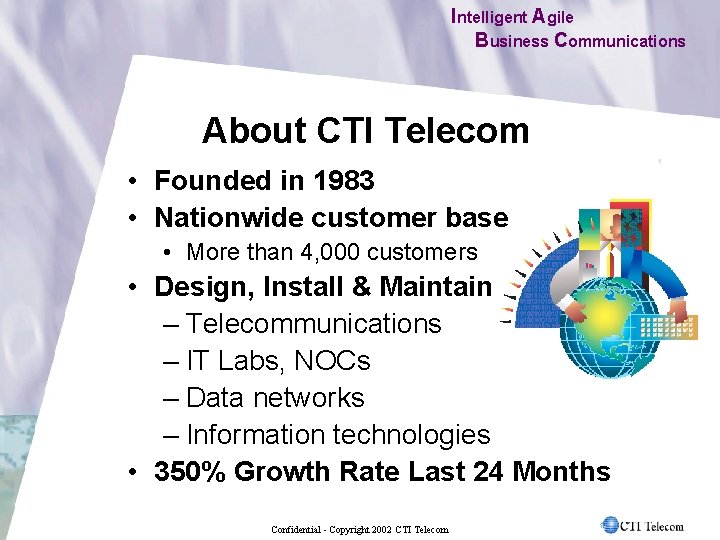 Intelligent Agile
Business Communications

About CTI Telecom

• Founded in 1983
• Nationwide customer base
  • More than 4,000 customers
• Design, Install & Maintain
  – Telecommunications
  – IT Labs, NOCs
  – Data networks
  – Information technologies
• 350% Growth Rate Last 24 Months

Confidential - Copyright 2002 CTI Telecom

CTI Telecom